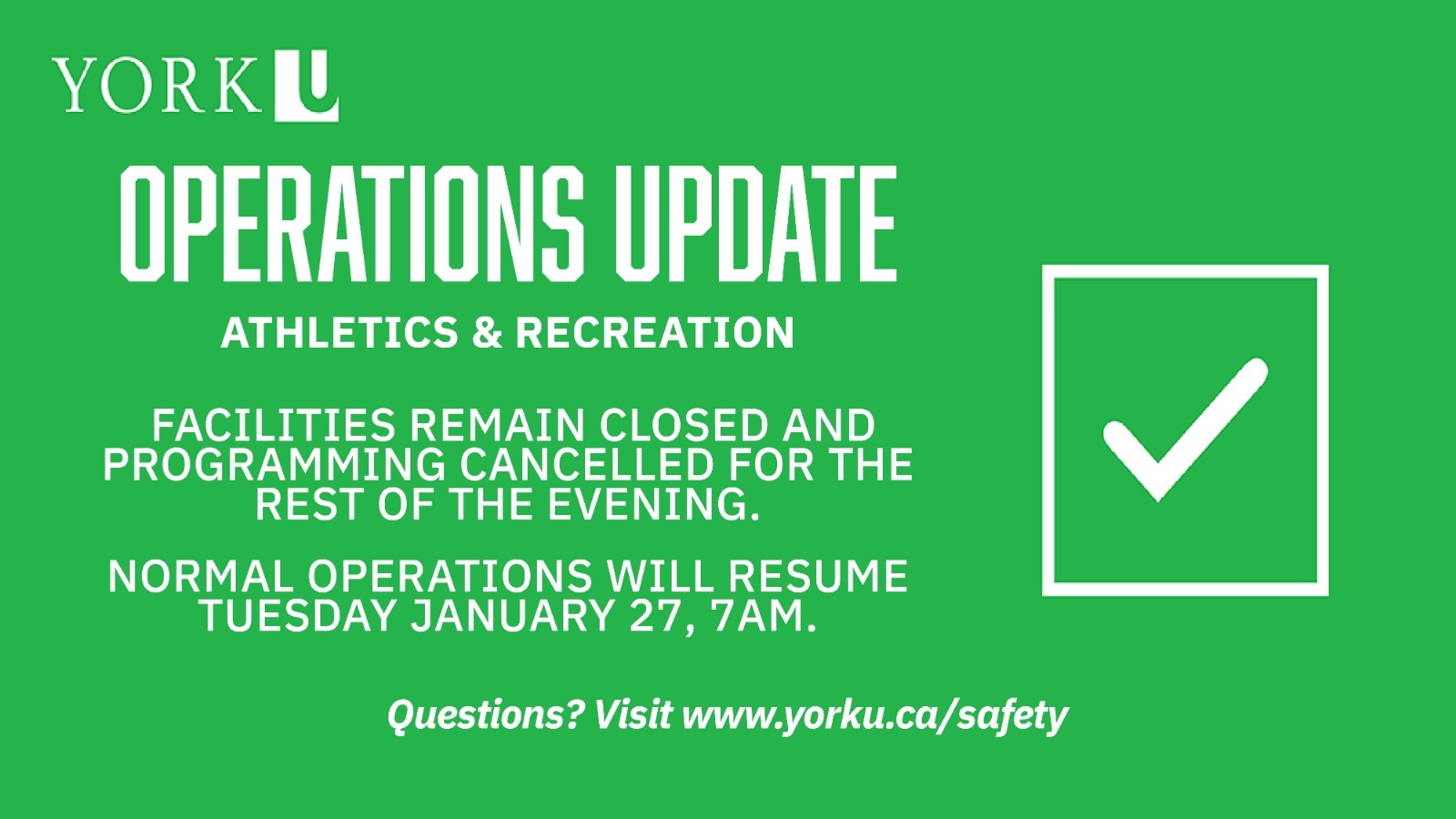 YORK U

OPERATIONS UPDATE

ATHLETICS & RECREATION

FACILITIES REMAIN CLOSED AND PROGRAMMING CANCELLED FOR THE REST OF THE EVENING.

NORMAL OPERATIONS WILL RESUME TUESDAY JANUARY 27, 7AM.

Questions? Visit www.yorku.ca/safety